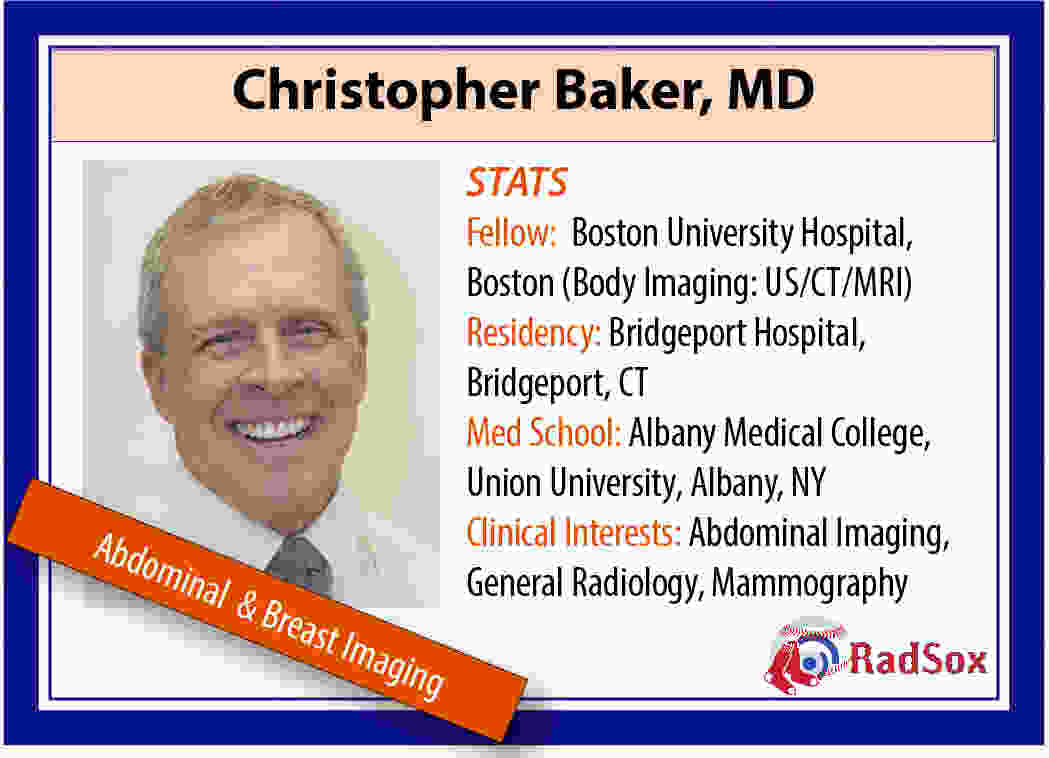 Christopher Baker, MD

STATS
Fellow: Boston University Hospital, Boston (Body Imaging: US/CT/MRI)
Residency: Bridgeport Hospital, Bridgeport, CT
Med School: Albany Medical College, Union University, Albany, NY
Clinical Interests: Abdominal Imaging, General Radiology, Mammography

Abdominal & Breast Imaging

RadSox